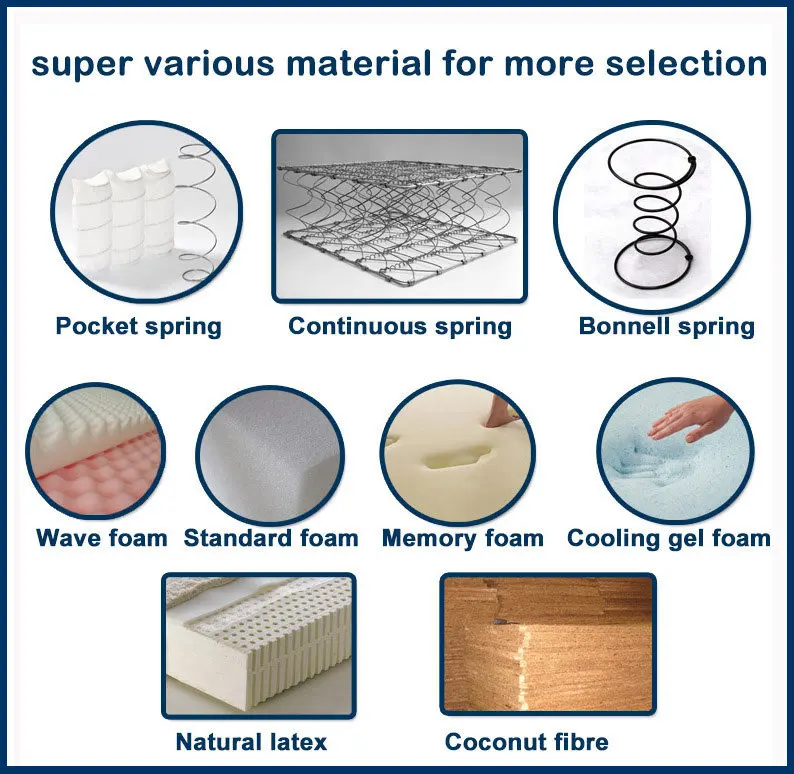 super various material for more selection

Pocket spring

Continuous spring

Bonnell spring

Wave foam

Standard foam

Memory foam

Cooling gel foam

Natural latex

Coconut fibre